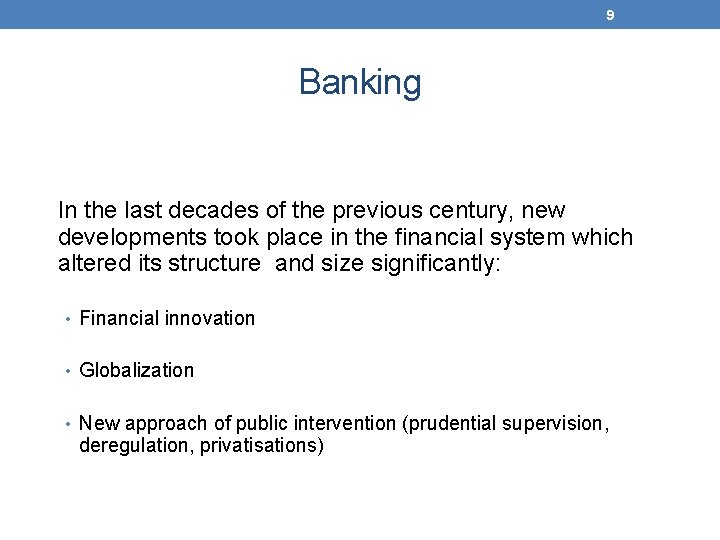 9

Banking

In the last decades of the previous century, new developments took place in the financial system which altered its structure and size significantly:

• Financial innovation

• Globalization

• New approach of public intervention (prudential supervision, deregulation, privatisations)